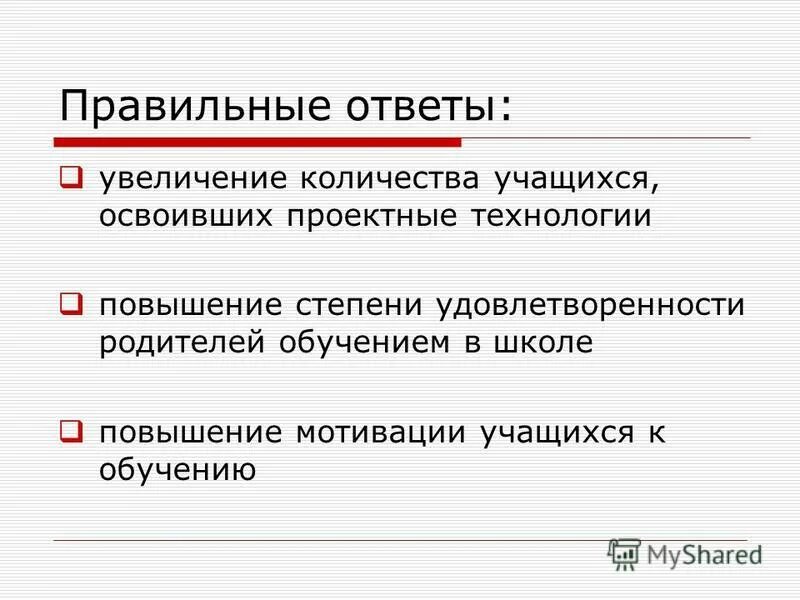 Правильные ответы:

❑ увеличение количества учащихся, освоивших проектные технологии

❑ повышение степени удовлетворенности родителей обучением в школе

❑ повышение мотивации учащихся к обучению

MyShared